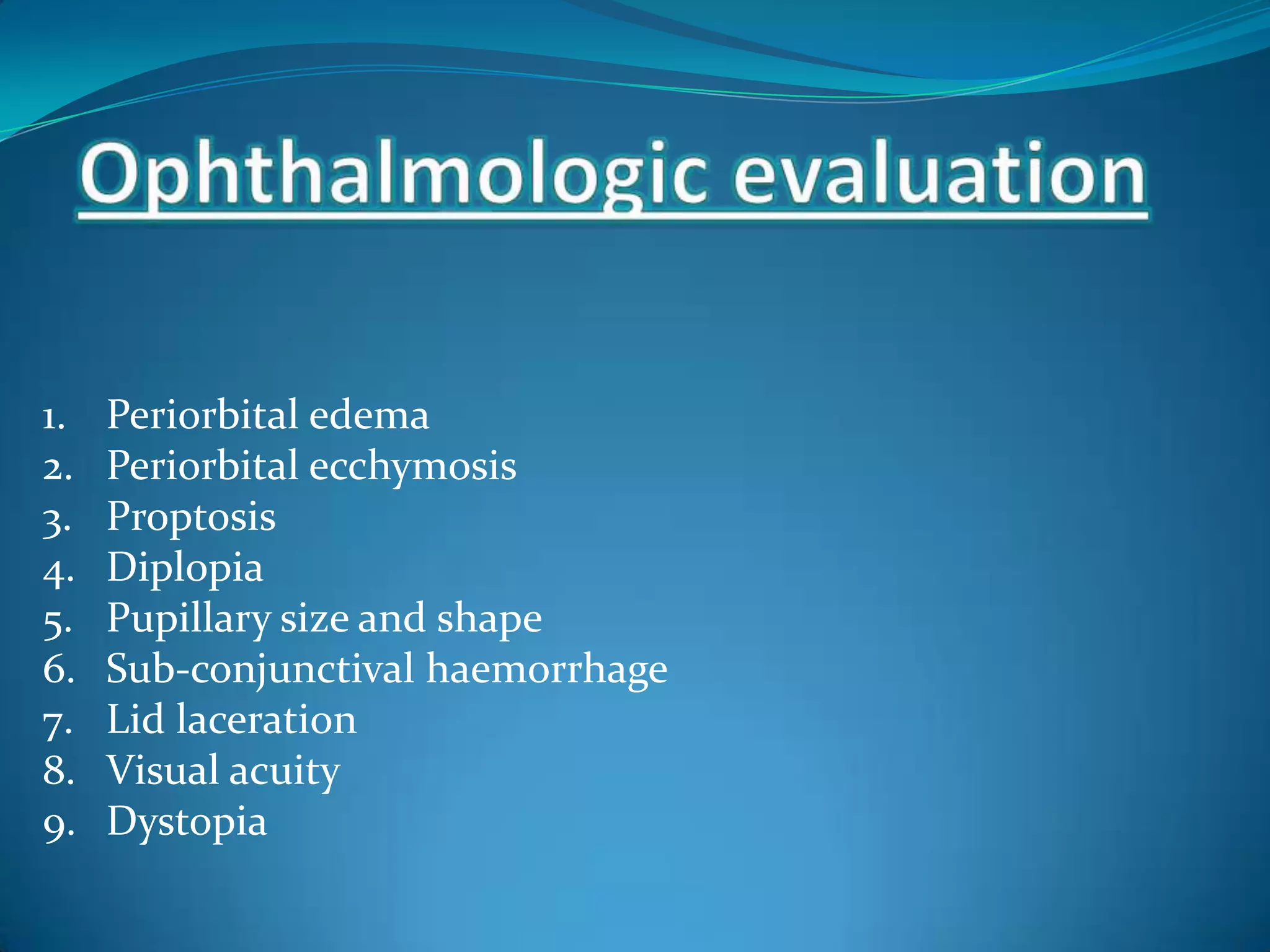 Ophthalmologic evaluation

1. Periorbital edema
2. Periorbital ecchymosis
3. Proptosis
4. Diplopia
5. Pupillary size and shape
6. Sub-conjunctival haemorrhage
7. Lid laceration
8. Visual acuity
9. Dystopia